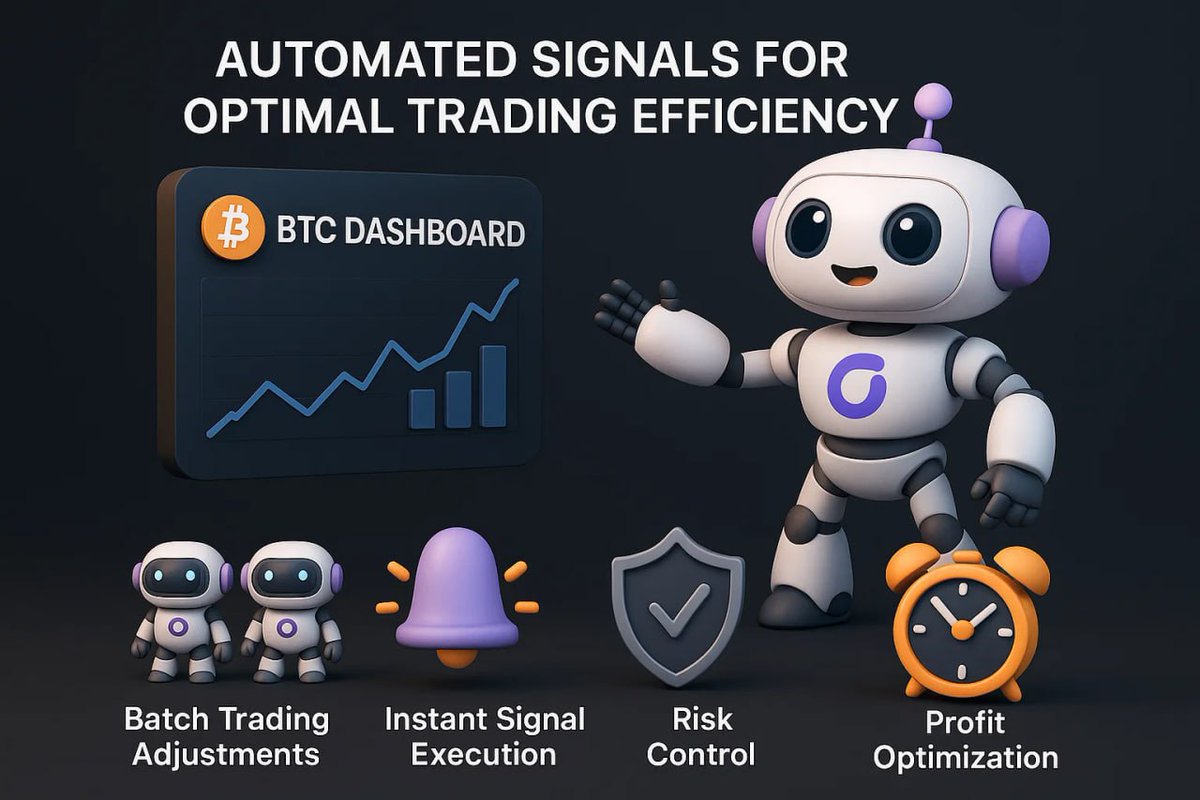 AUTOMATED SIGNALS FOR OPTIMAL TRADING EFFICIENCY

BTC DASHBOARD

Batch Trading Adjustments

Instant Signal Execution

Risk Control

Profit Optimization